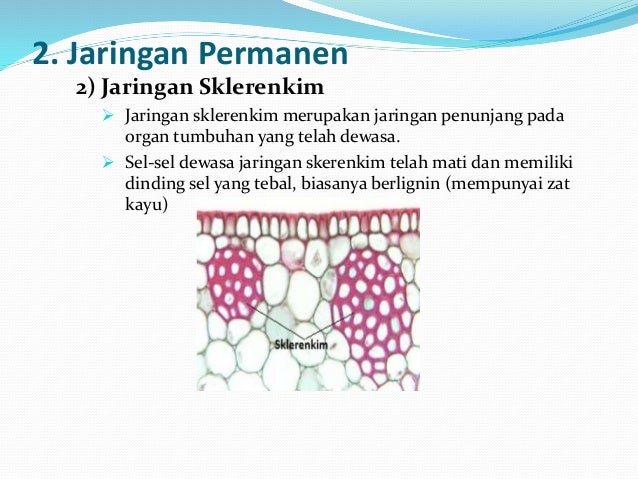 2. Jaringan Permanen

2) Jaringan Sklerenkim

➢ Jaringan sklerenkim merupakan jaringan penunjang pada organ tumbuhan yang telah dewasa.

➢ Sel-sel dewasa jaringan skerenkim telah mati dan memiliki dinding sel yang tebal, biasanya berlignin (mempunyai zat kayu)

Sklerenkim